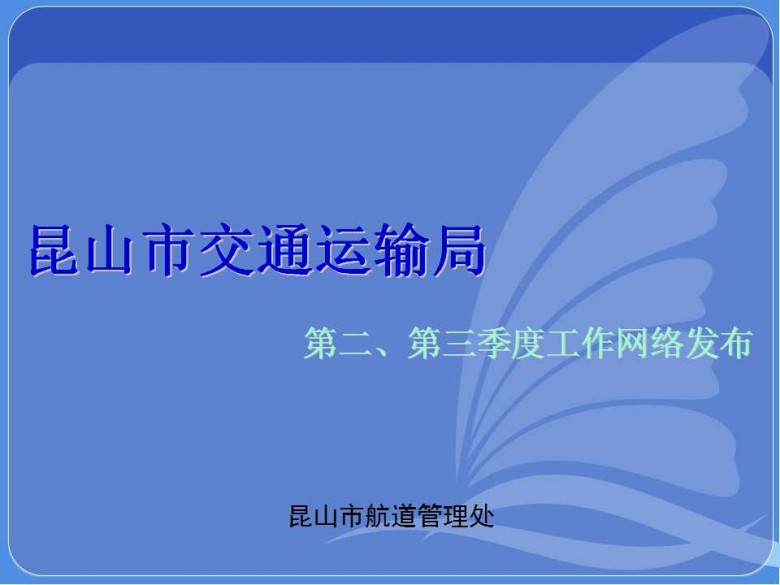 昆山市交通运输局

第二、第三季度工作网络发布

昆山市航道管理处